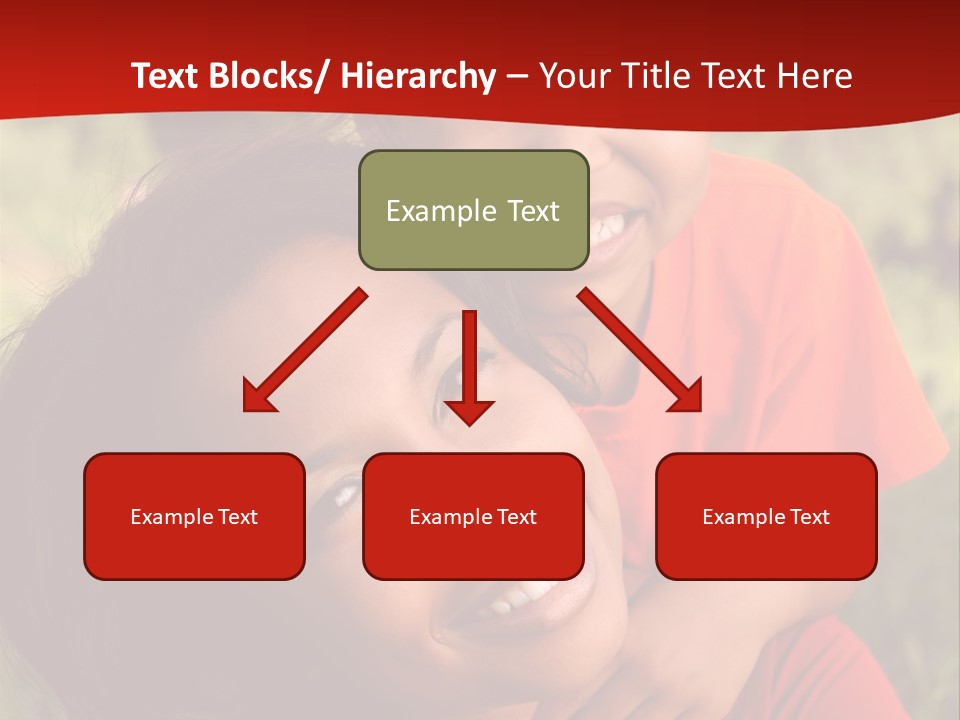 Text Blocks/ Hierarchy – Your Title Text Here

Example Text

Example Text

Example Text

Example Text